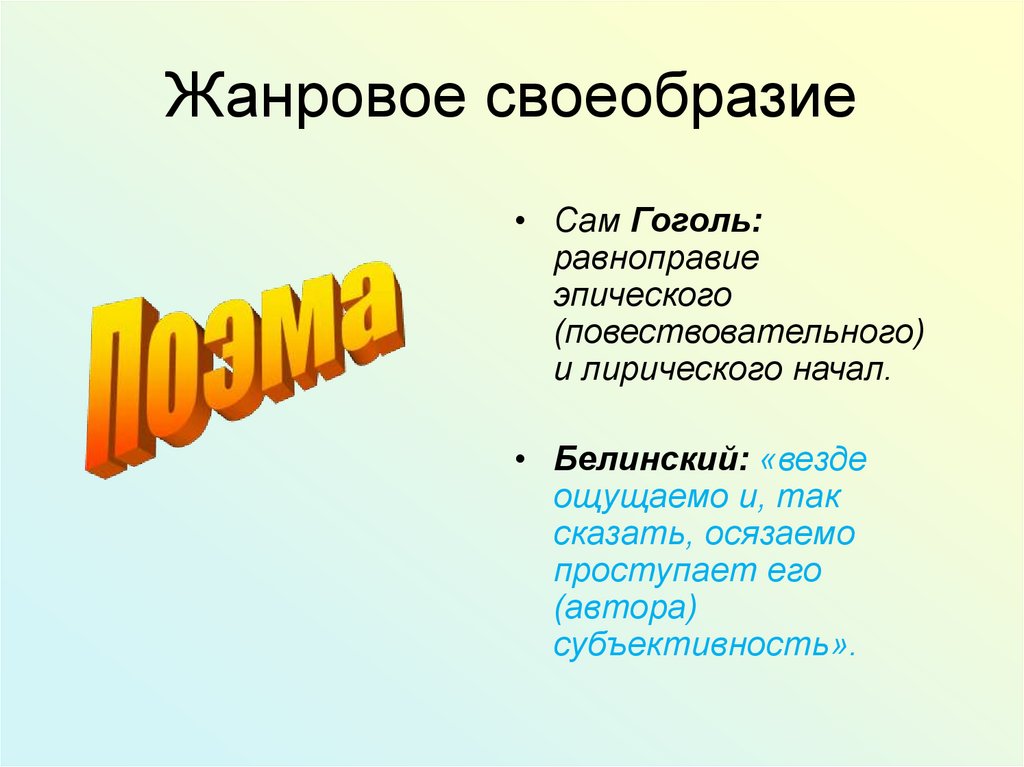 Жанровое своеобразие

Поэма

• Сам Гоголь: равноправие эпического (повествовательного) и лирического начал.

• Белинский: «везде ощущаемо и, так сказать, осязаемо проступает его (автора) субъективность».